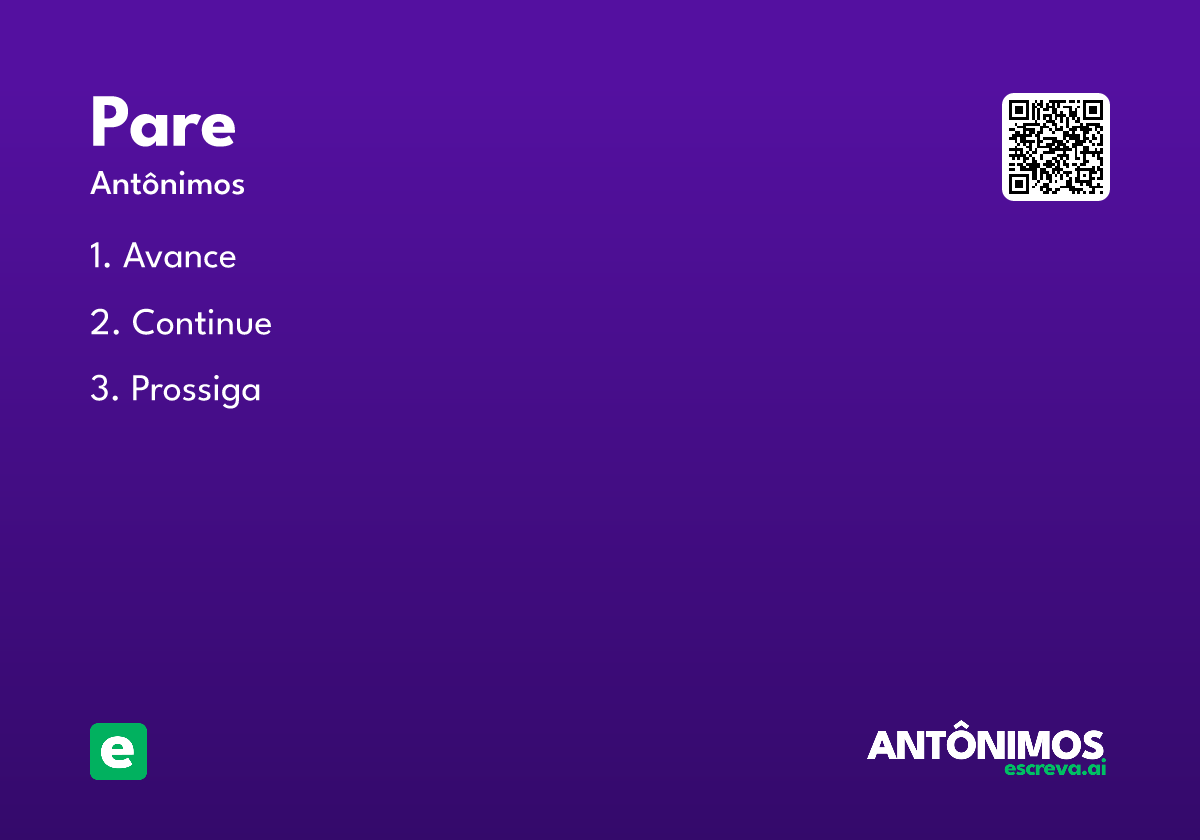 Pare

Antônimos

1. Avance

2. Continue

3. Prossiga

e

ANTÔNIMOS
escreva.ai